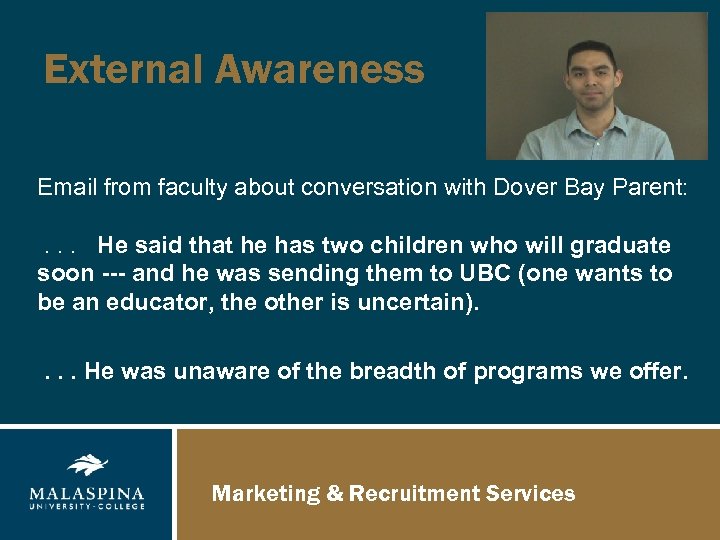 External Awareness

Email from faculty about conversation with Dover Bay Parent:

. . . He said that he has two children who will graduate soon --- and he was sending them to UBC (one wants to be an educator, the other is uncertain).

. . . He was unaware of the breadth of programs we offer.

MALASPINA
UNIVERSITY-COLLEGE

Marketing & Recruitment Services